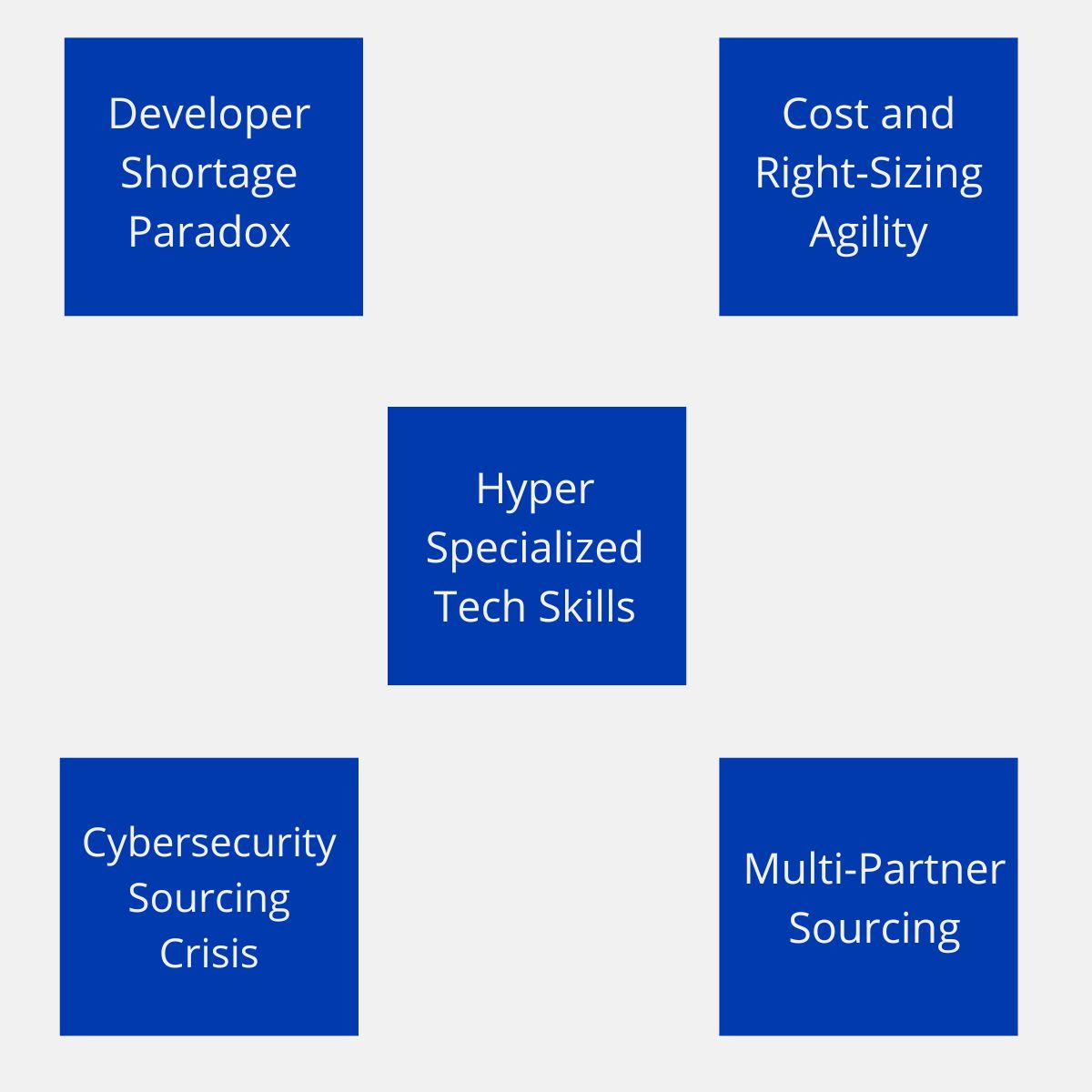 Developer Shortage Paradox

Cost and Right-Sizing Agility

Hyper Specialized Tech Skills

Cybersecurity Sourcing Crisis

Multi-Partner Sourcing